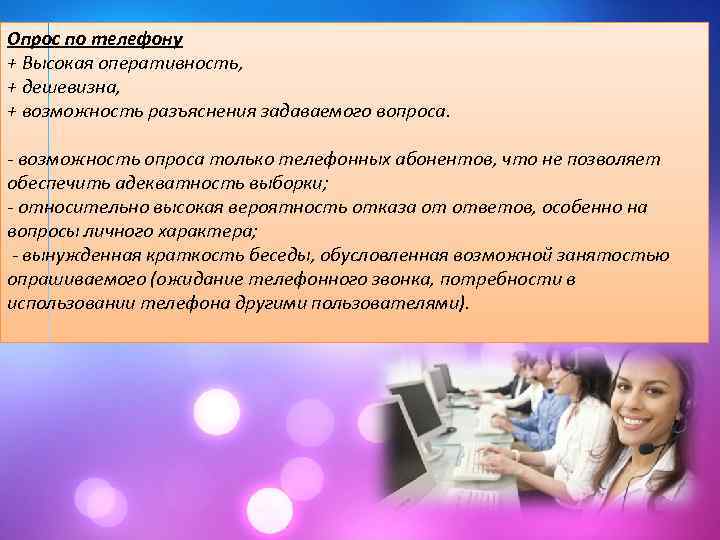 Опрос по телефону
+ Высокая оперативность,
+ дешевизна,
+ возможность разъяснения задаваемого вопроса.

- возможность опроса только телефонных абонентов, что не позволяет обеспечить адекватность выборки;
- относительно высокая вероятность отказа от ответов, особенно на вопросы личного характера;
- вынужденная краткость беседы, обусловленная возможной занятостью опрашиваемого (ожидание телефонного звонка, потребности в использовании телефона другими пользователями).